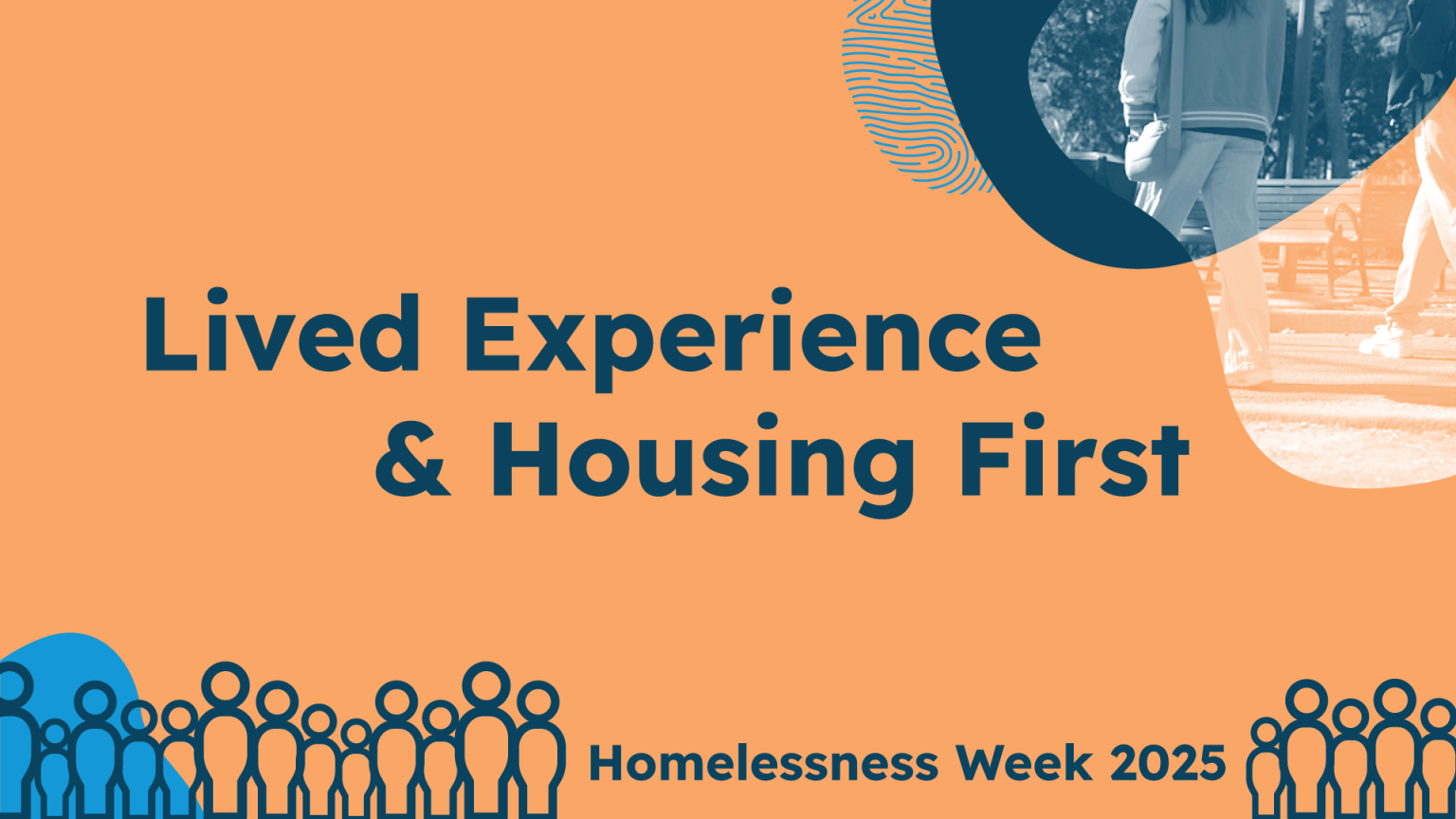 Lived Experience
& Housing First

Homelessness Week 2025